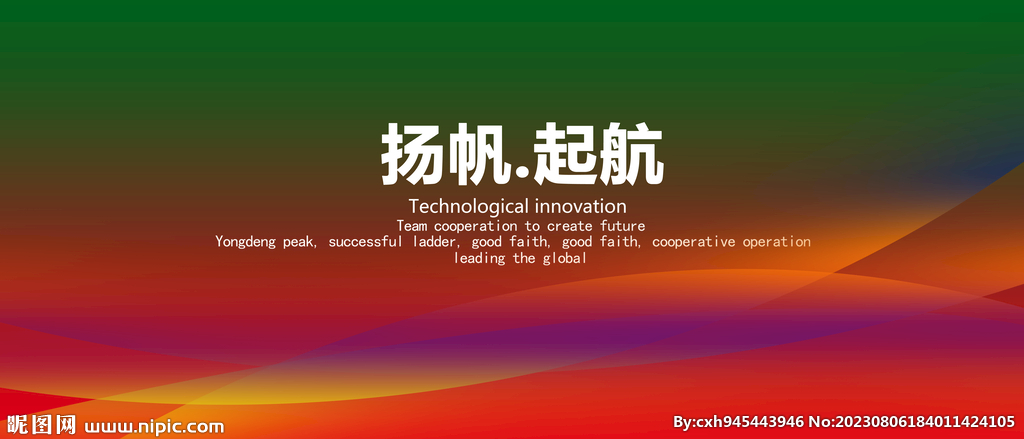 扬帆.起航

Technological innovation

Team cooperation to create future

Yongdeng peak, successful ladder, good faith, good faith, cooperative operation

leading the global

昵图网 www.nipic.com

By:cxh945443946 No:20230806184011424105